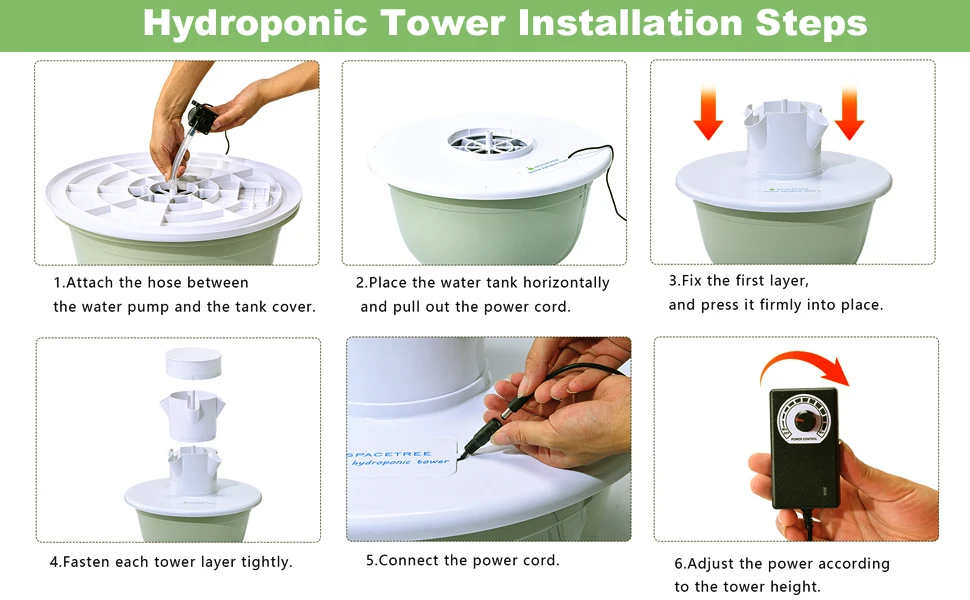 Hydroponic Tower Installation Steps

1.Attach the hose between the water pump and the tank cover.

2.Place the water tank horizontally and pull out the power cord.

3.Fix the first layer, and press it firmly into place.

SPACETREE
hydroponic tower

POWER CONTROL

4.Fasten each tower layer tightly.

5.Connect the power cord.

6.Adjust the power according to the tower height.